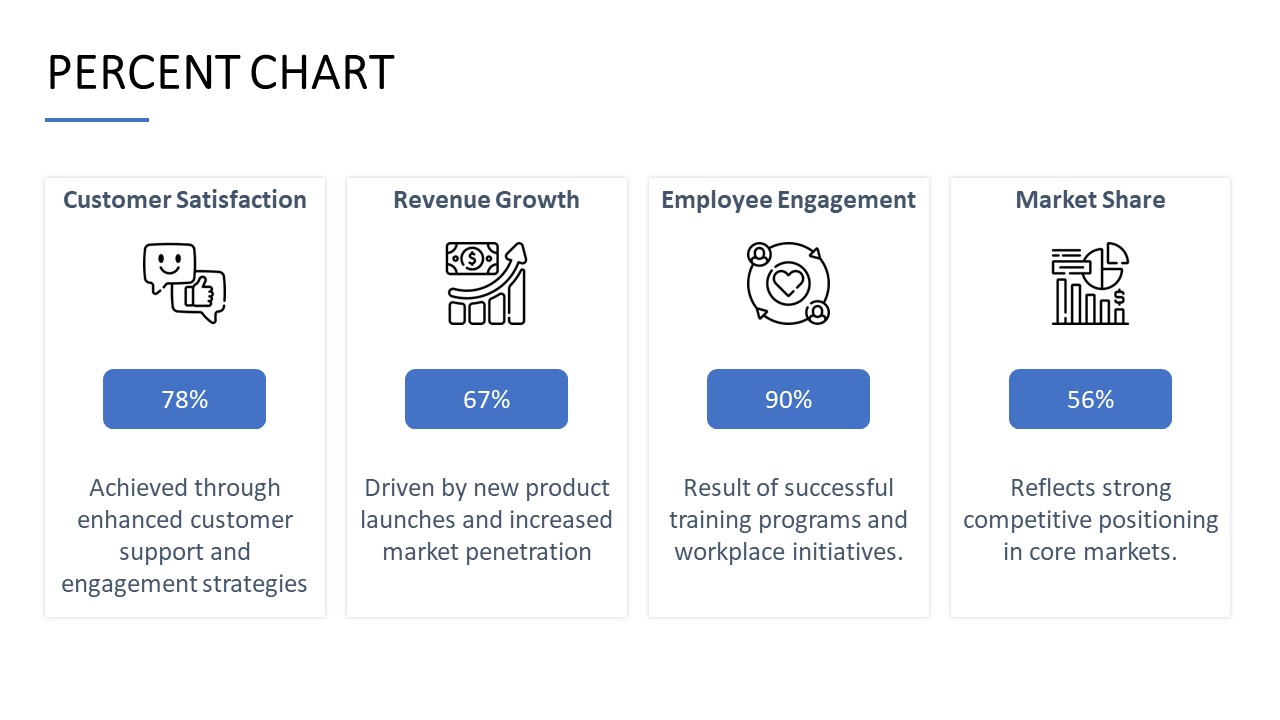 PERCENT CHART

Customer Satisfaction

78%

Achieved through enhanced customer support and engagement strategies

Revenue Growth

67%

Driven by new product launches and increased market penetration

Employee Engagement

90%

Result of successful training programs and workplace initiatives.

Market Share

56%

Reflects strong competitive positioning in core markets.